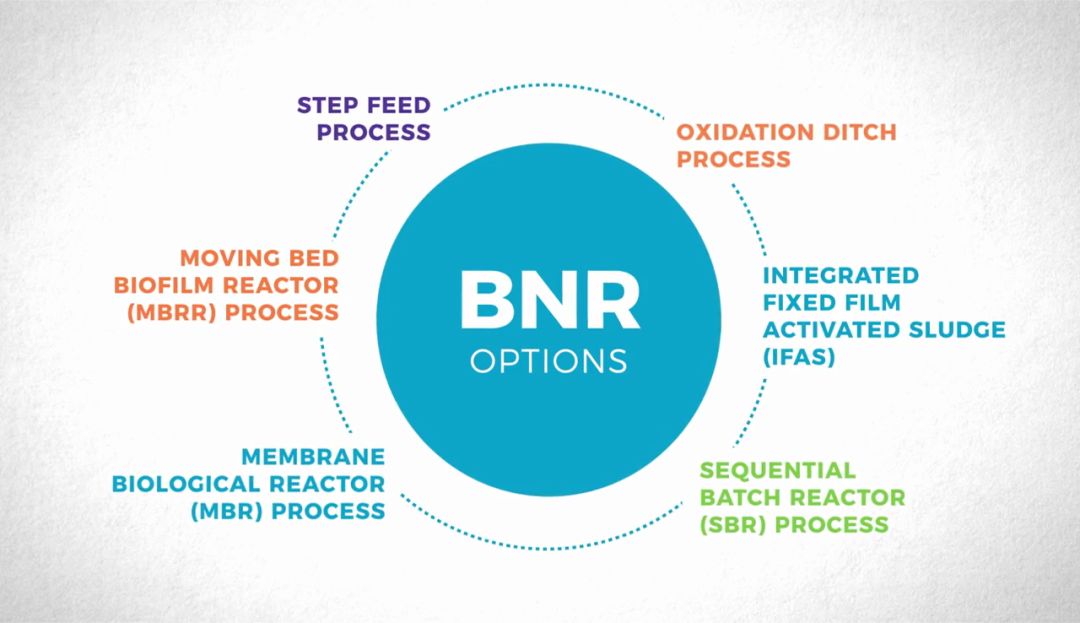 BNR
OPTIONS

STEP FEED PROCESS

OXIDATION DITCH PROCESS

INTEGRATED FIXED FILM ACTIVATED SLUDGE (IFAS)

SEQUENTIAL BATCH REACTOR (SBR) PROCESS

MEMBRANE BIOLOGICAL REACTOR (MBR) PROCESS

MOVING BED BIOFILM REACTOR (MBRR) PROCESS